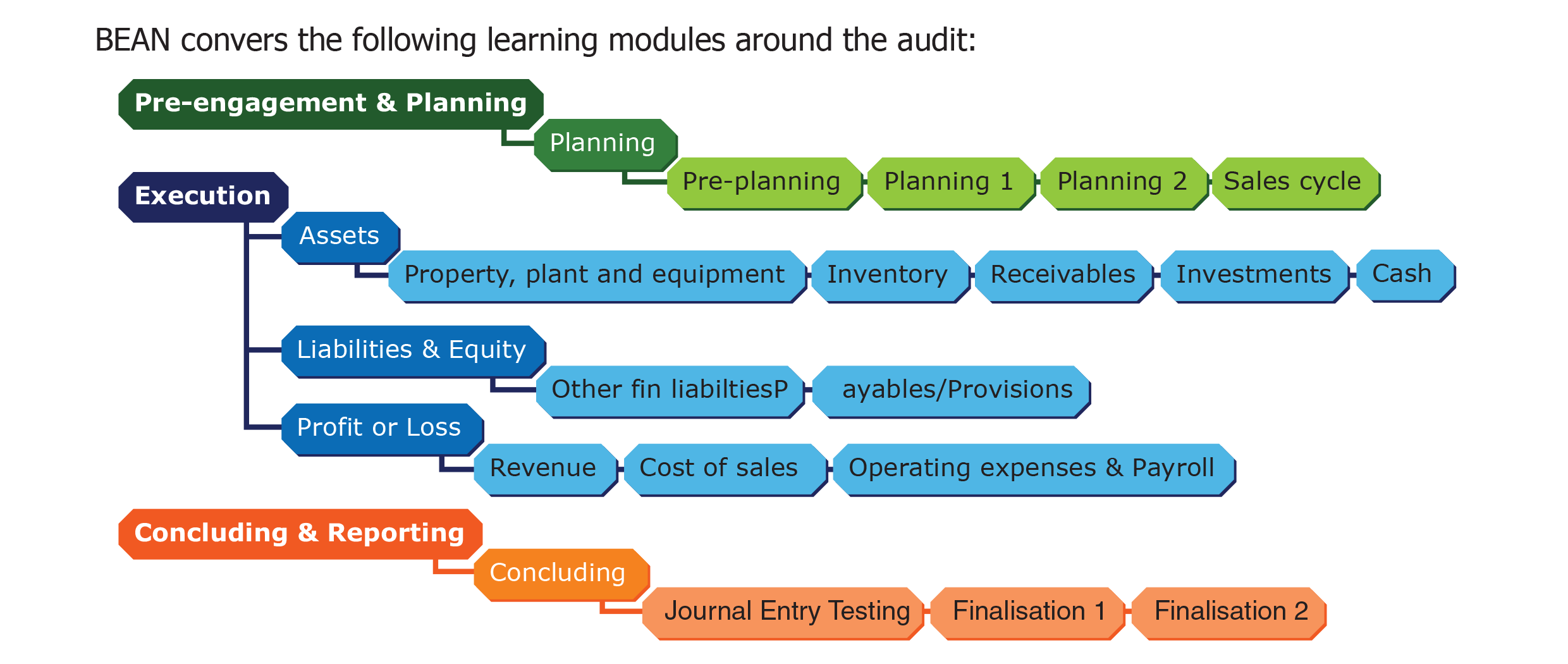 BEAN convers the following learning modules around the audit:

Pre-engagement & Planning

Planning

Pre-planning

Planning 1

Planning 2

Sales cycle

Execution

Assets

Property, plant and equipment

Inventory

Receivables

Investments

Cash

Liabilities & Equity

Other fin liabiltiesP

ayables/Provisions

Profit or Loss

Revenue

Cost of sales

Operating expenses & Payroll

Concluding & Reporting

Concluding

Journal Entry Testing

Finalisation 1

Finalisation 2